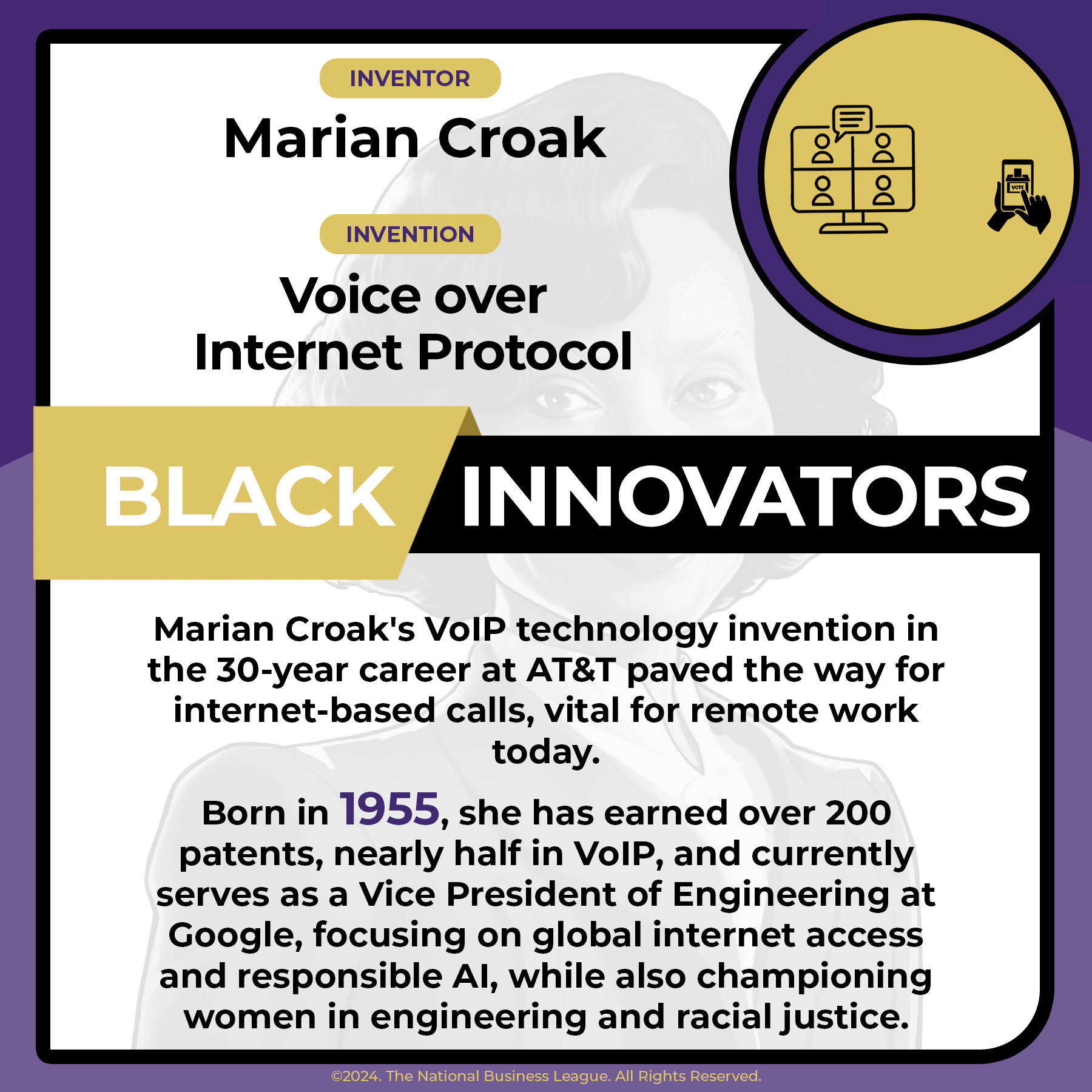 INVENTOR

Marian Croak

INVENTION

Voice over Internet Protocol

VOTE

BLACK INNOVATORS

Marian Croak's VoIP technology invention in the 30-year career at AT&T paved the way for internet-based calls, vital for remote work today.

Born in 1955, she has earned over 200 patents, nearly half in VoIP, and currently serves as a Vice President of Engineering at Google, focusing on global internet access and responsible AI, while also championing women in engineering and racial justice.

©2024. The National Business League. All Rights Reserved.